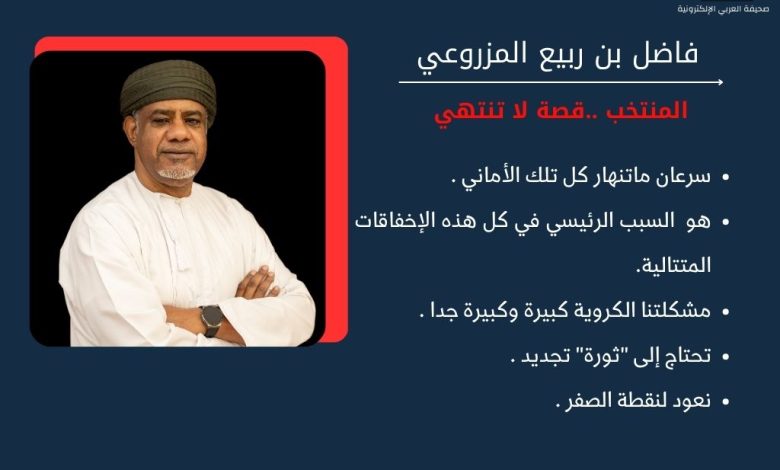 صحيفة العربي الإلكترونية

فاضل بن ربيع المزروعي

المنتخب ..قصة لا تنتهي

• سرعان ماتنهار كل تلك الأماني .
• هو السبب الرئيسي في كل هذه الإخفاقات المتتالية.
• مشكلتنا الكروية كبيرة وكبيرة جدا .
• تحتاج إلى "ثورة" تجديد .
• نعود لنقطة الصفر .